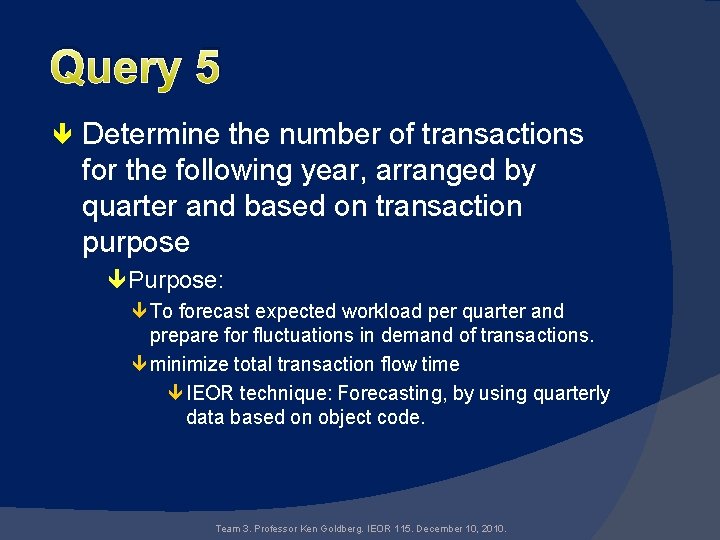 Query 5

Determine the number of transactions for the following year, arranged by quarter and based on transaction purpose

Purpose:

To forecast expected workload per quarter and prepare for fluctuations in demand of transactions.

minimize total transaction flow time

IEOR technique: Forecasting, by using quarterly data based on object code.

Team 3. Professor Ken Goldberg. IEOR 115. December 10, 2010.